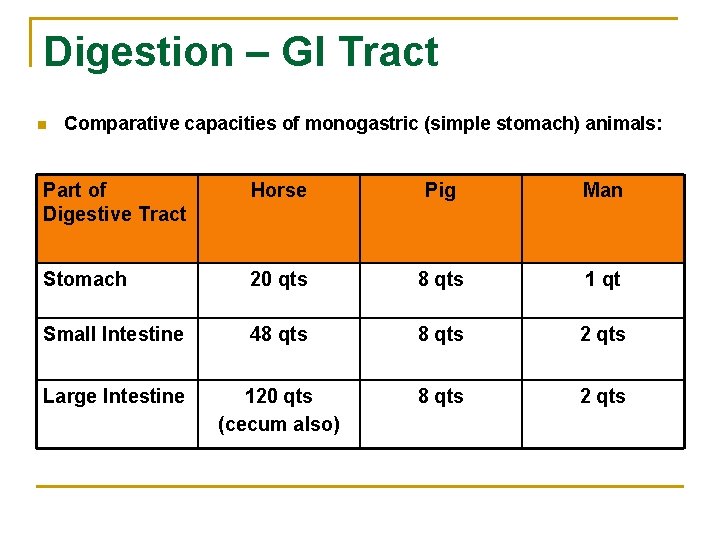 Digestion – GI Tract

Comparative capacities of monogastric (simple stomach) animals:

| Part of Digestive Tract | Horse | Pig | Man |
|---|---|---|---|
| Stomach | 20 qts | 8 qts | 1 qt |
| Small Intestine | 48 qts | 8 qts | 2 qts |
| Large Intestine | 120 qts (cecum also) | 8 qts | 2 qts |